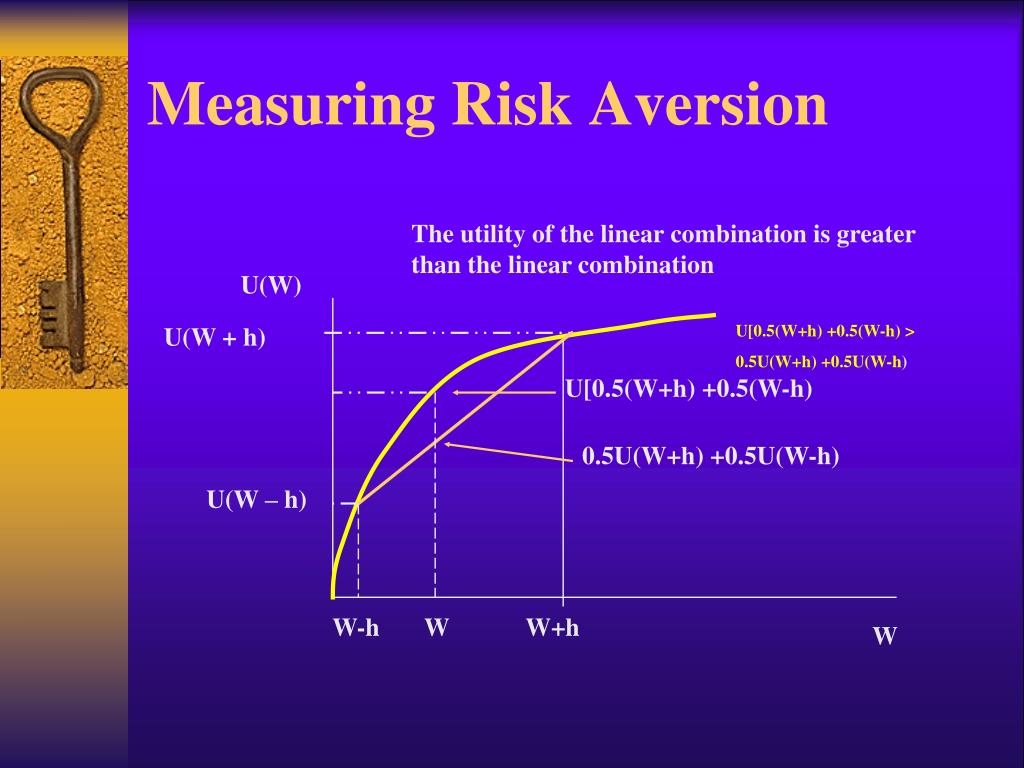 Measuring Risk Aversion

The utility of the linear combination is greater than the linear combination

U(W)

U(W + h)

U[0.5(W+h) +0.5(W-h) > 0.5U(W+h) +0.5U(W-h)

U[0.5(W+h) +0.5(W-h)

0.5U(W+h) +0.5U(W-h)

U(W – h)

W-h

W

W+h

W